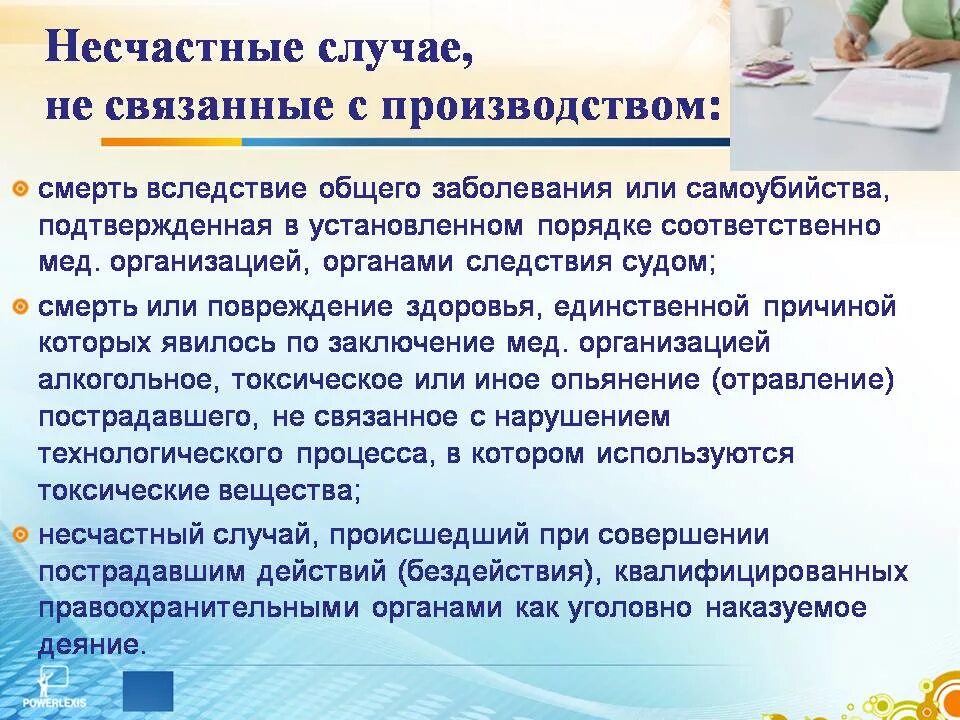 Несчастные случае, не связанные с производством:

смерть вследствие общего заболевания или самоубийства, подтвержденная в установленном порядке соответственно мед. организацией, органами следствия судом;

смерть или повреждение здоровья, единственной причиной которых явилось по заключение мед. организацией алкогольное, токсическое или иное опьянение (отравление) пострадавшего, не связанное с нарушением технологического процесса, в котором используются токсические вещества;

несчастный случай, происшедший при совершении пострадавшим действий (бездействия), квалифицированных правоохранительными органами как уголовно наказуемое деяние.

POWERLEXIS